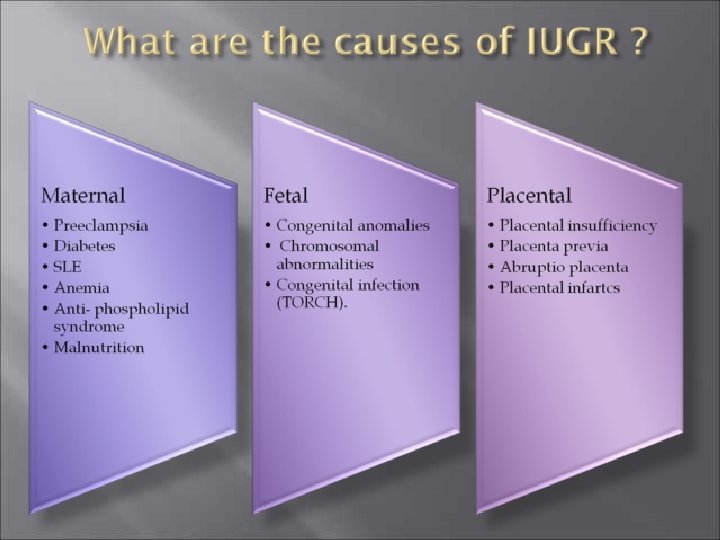 What are the causes of IUGR ?

Maternal
• Preeclampsia
• Diabetes
• SLE
• Anemia
• Anti- phospholipid syndrome
• Malnutrition

Fetal
• Congenital anomalies
• Chromosomal abnormalities
• Congenital infection (TORCH).

Placental
• Placental insufficiency
• Placenta previa
• Abruptio placenta
• Placental infartcs